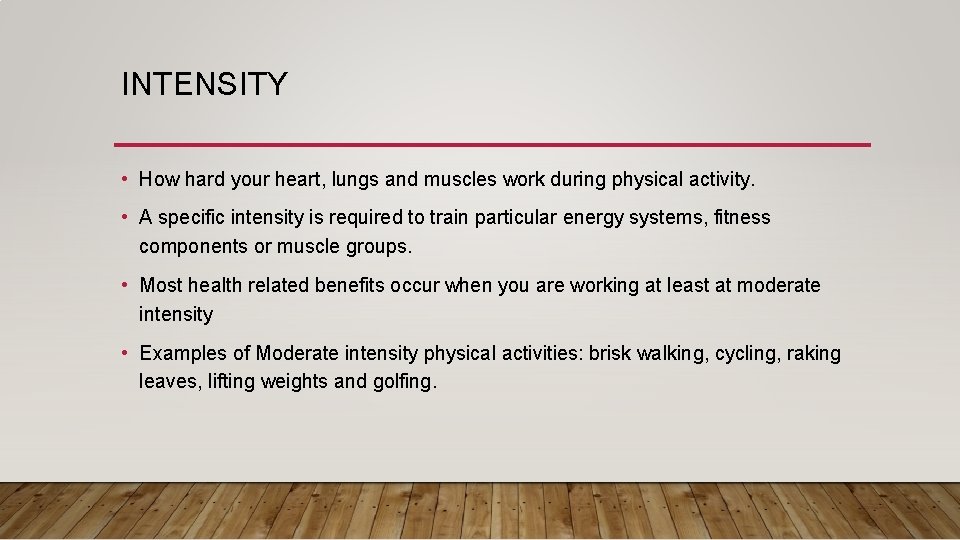 INTENSITY

• How hard your heart, lungs and muscles work during physical activity.

• A specific intensity is required to train particular energy systems, fitness components or muscle groups.

• Most health related benefits occur when you are working at least at moderate intensity

• Examples of Moderate intensity physical activities: brisk walking, cycling, raking leaves, lifting weights and golfing.